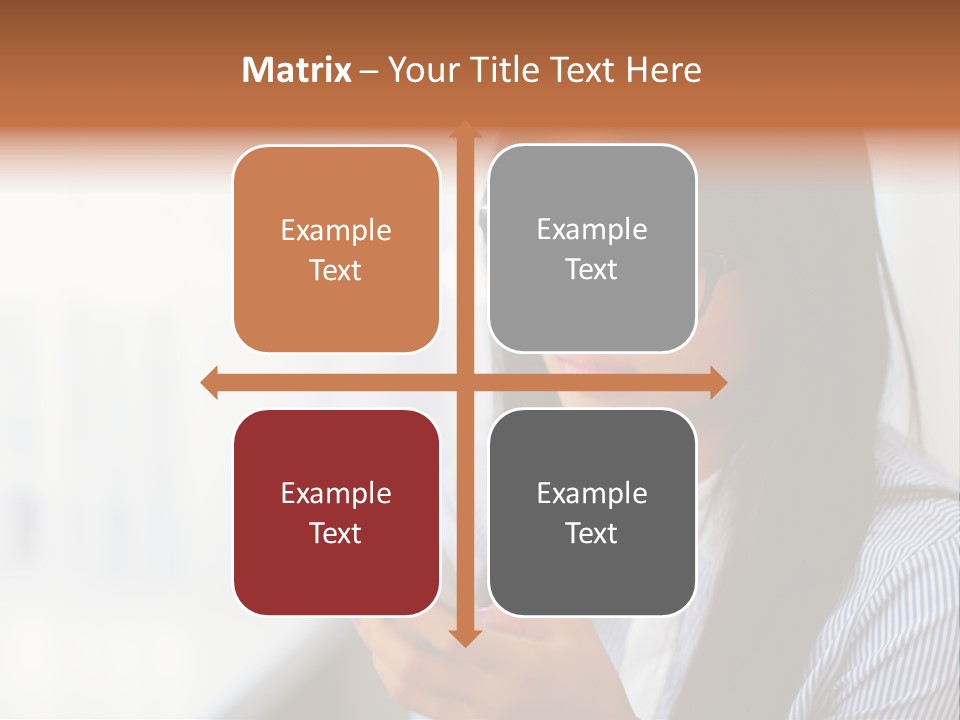 Matrix – Your Title Text Here

Example Text

Example Text

Example Text

Example Text